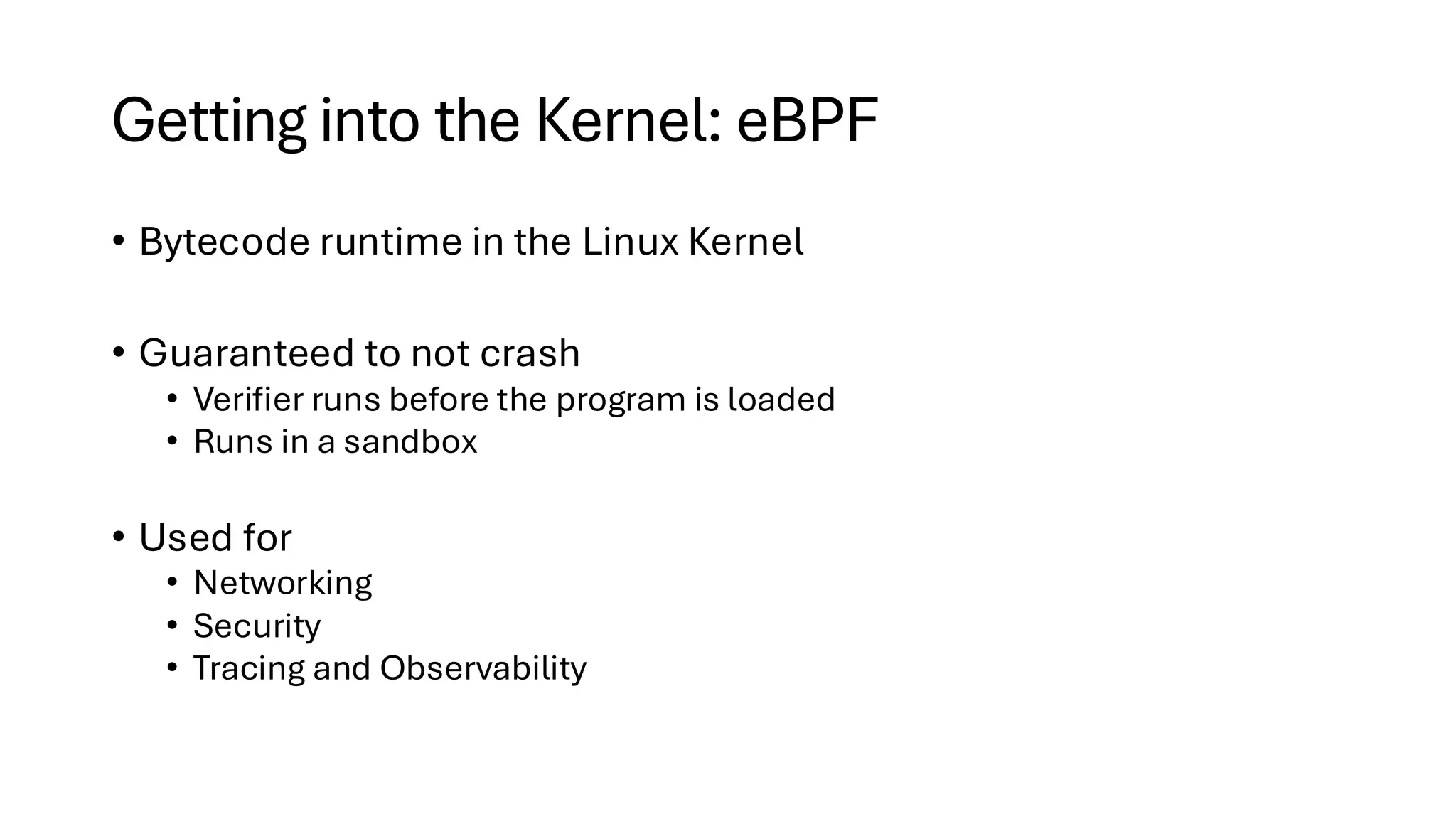 Getting into the Kernel: eBPF

• Bytecode runtime in the Linux Kernel

• Guaranteed to not crash
  • Verifier runs before the program is loaded
  • Runs in a sandbox

• Used for
  • Networking
  • Security
  • Tracing and Observability